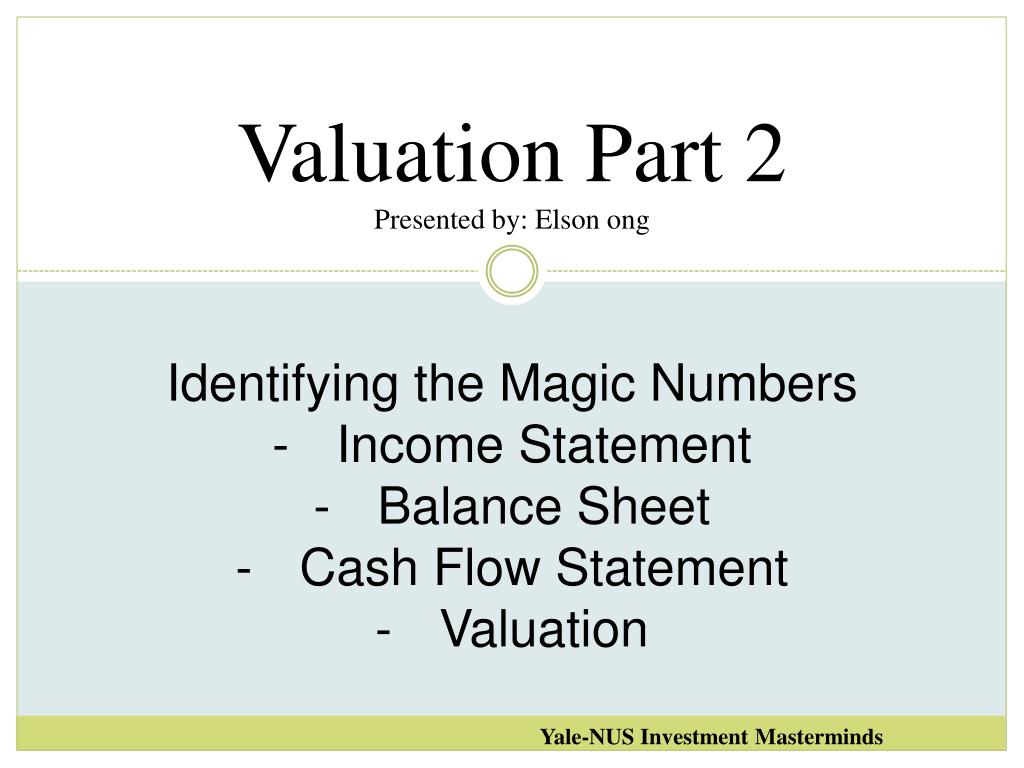 Valuation Part 2
Presented by: Elson ong

Identifying the Magic Numbers
- Income Statement
- Balance Sheet
- Cash Flow Statement
- Valuation

Yale-NUS Investment Masterminds